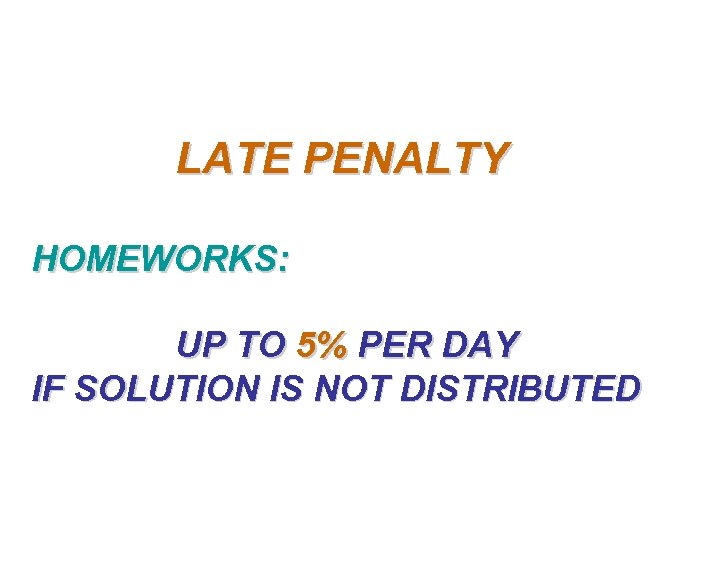 LATE PENALTY

HOMEWORKS:

UP TO 5% PER DAY
IF SOLUTION IS NOT DISTRIBUTED